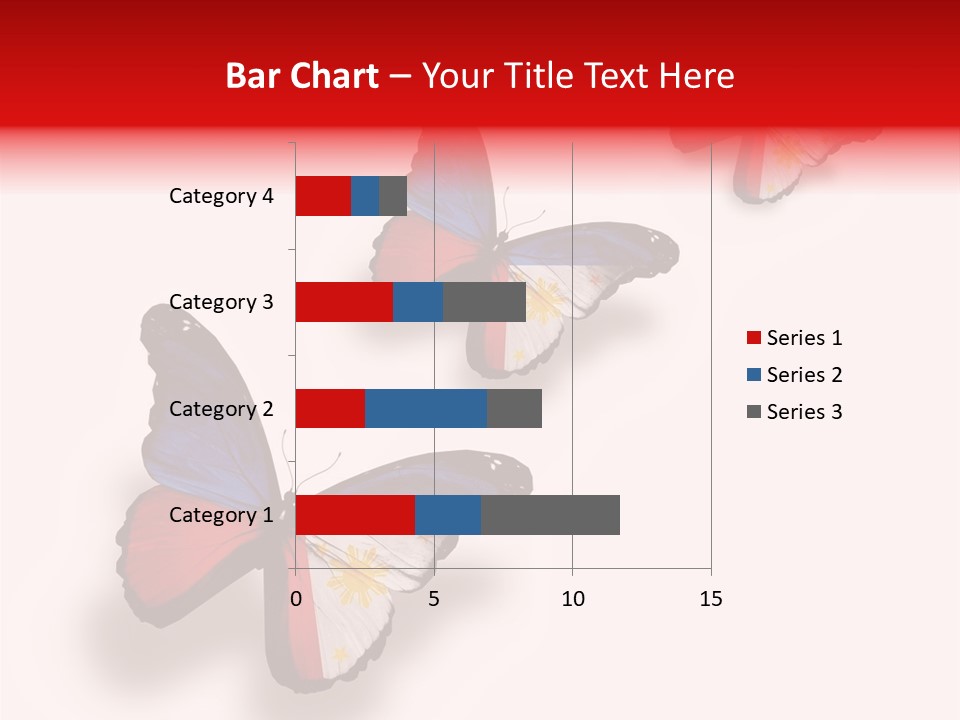 Bar Chart – Your Title Text Here

Category 4
Category 3
Category 2
Category 1

0
5
10
15

Series 1
Series 2
Series 3